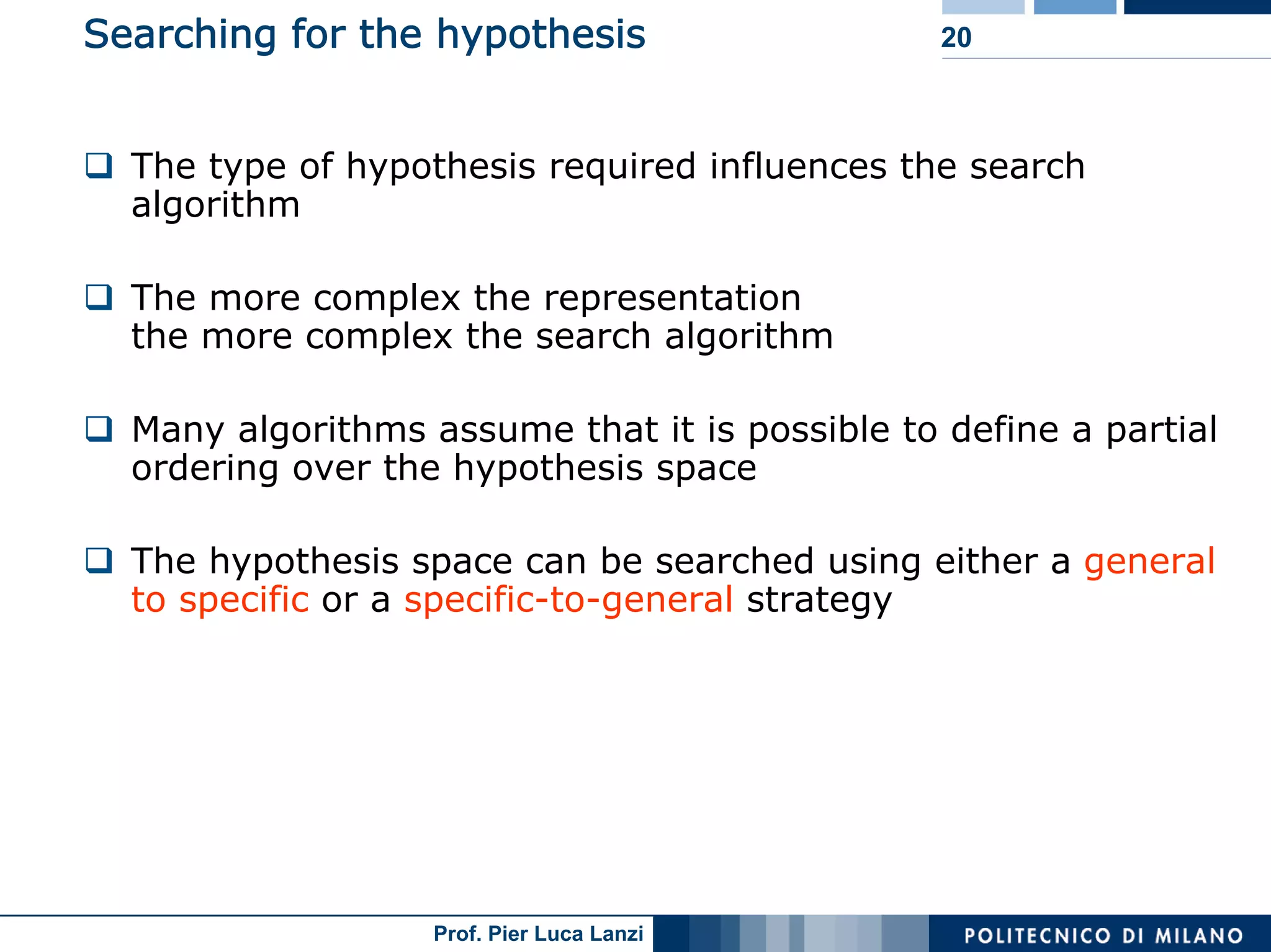 Searching for the hypothesis

20

❑ The type of hypothesis required influences the search algorithm

❑ The more complex the representation the more complex the search algorithm

❑ Many algorithms assume that it is possible to define a partial ordering over the hypothesis space

❑ The hypothesis space can be searched using either a general to specific or a specific-to-general strategy

Prof. Pier Luca Lanzi

POLITECNICO DI MILANO